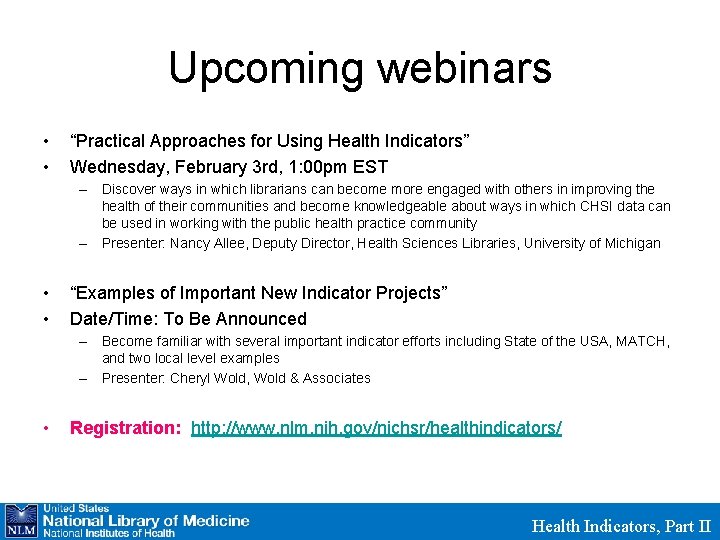 Upcoming webinars

• "Practical Approaches for Using Health Indicators"
• Wednesday, February 3rd, 1:00pm EST
– Discover ways in which librarians can become more engaged with others in improving the health of their communities and become knowledgeable about ways in which CHSI data can be used in working with the public health practice community
– Presenter: Nancy Allee, Deputy Director, Health Sciences Libraries, University of Michigan

• "Examples of Important New Indicator Projects"
• Date/Time: To Be Announced
– Become familiar with several important indicator efforts including State of the USA, MATCH, and two local level examples
– Presenter: Cheryl Wold, Wold & Associates

• Registration: http://www.nlm.nih.gov/nichsr/healthindicators/

NLM United States National Library of Medicine National Institutes of Health

Health Indicators, Part II